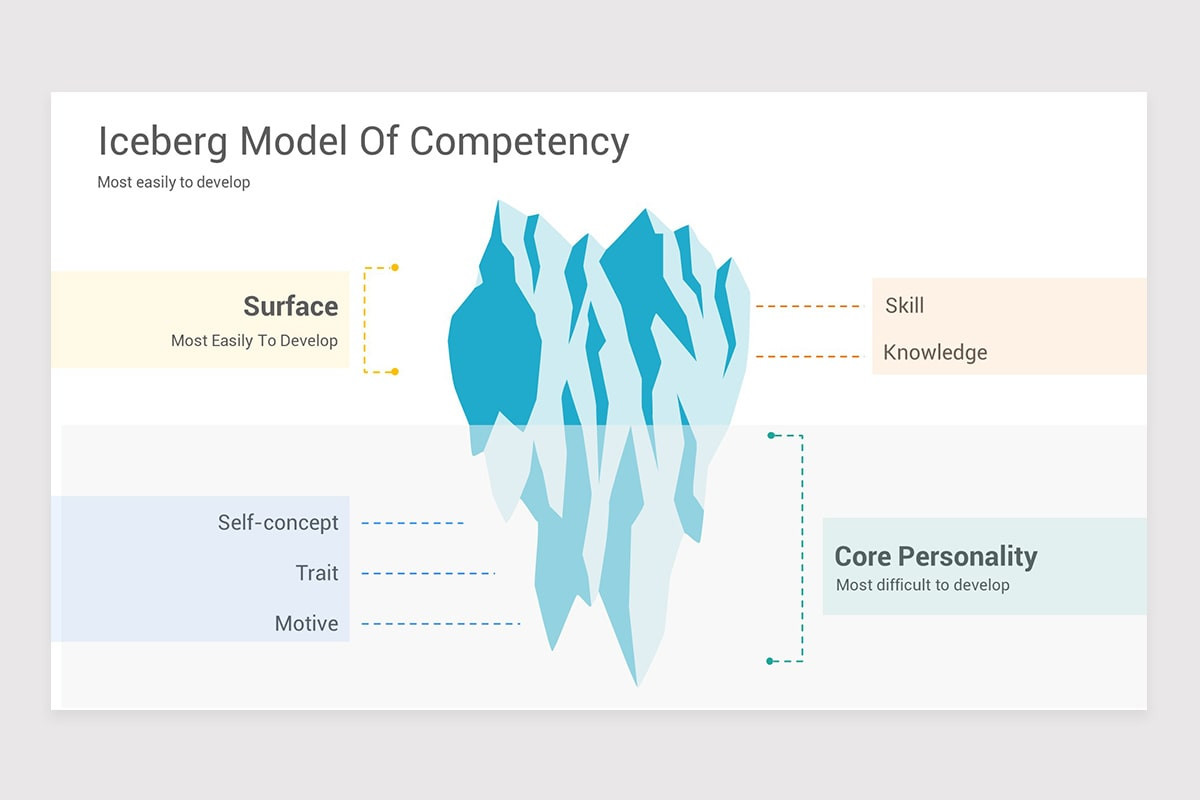 Iceberg Model Of Competency
Most easily to develop

Surface
Most Easily To Develop

Skill

Knowledge

Self-concept

Trait

Motive

Core Personality
Most difficult to develop